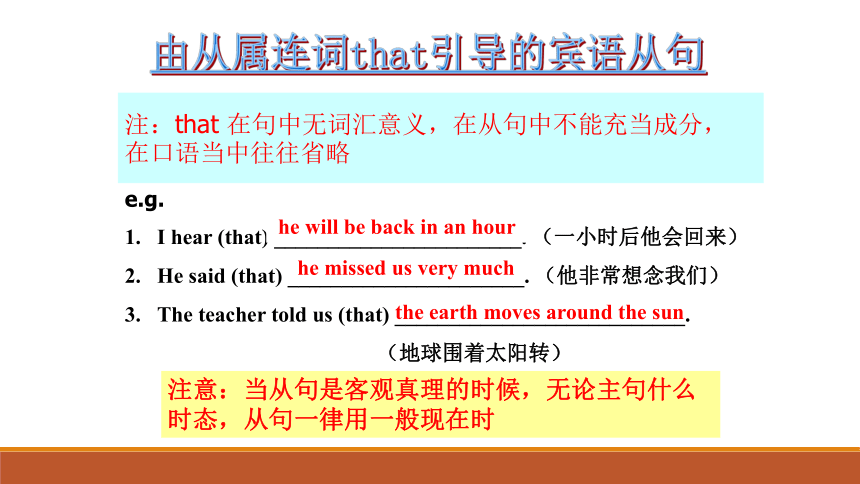 由从属连词that引导的宾语从句

注：that 在句中无词汇意义，在从句中不能充当成分，在口语当中往往省略

e.g.

1. I hear (that) he will be back in an hour. （一小时后他会回来）

2. He said (that) he missed us very much. （他非常想念我们）

3. The teacher told us (that) the earth moves around the sun.

（地球围着太阳转）

注意：当从句是客观真理的时候，无论主句什么时态，从句一律用一般现在时